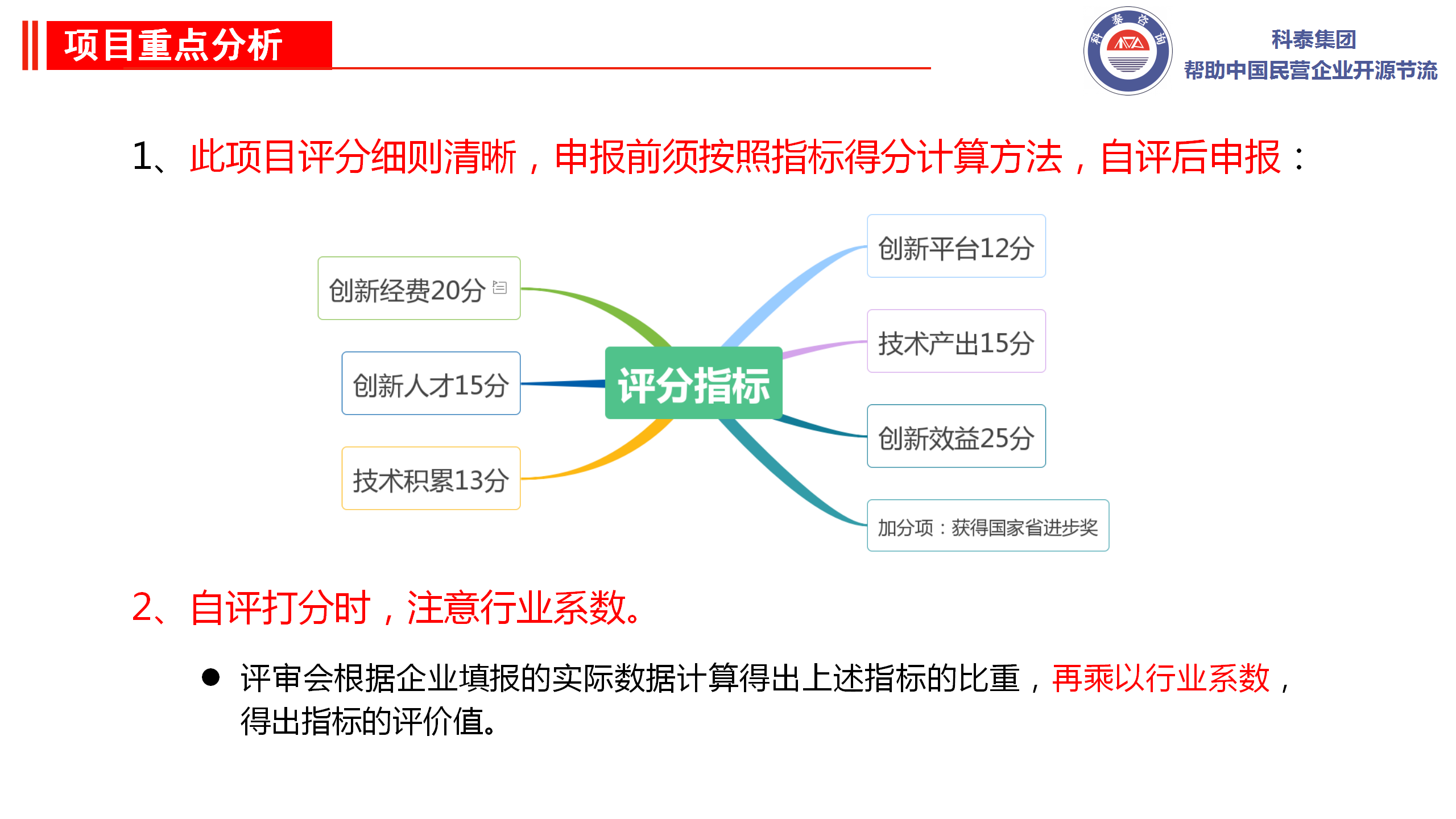 项目重点分析

科泰咨询

科泰集团
帮助中国民营企业开源节流

1、此项目评分细则清晰，申报前须按照指标得分计算方法，自评后申报：

评分指标

创新经费20分

创新人才15分

技术积累13分

创新平台12分

技术产出15分

创新效益25分

加分项：获得国家省进步奖

2、自评打分时，注意行业系数。

● 评审会根据企业填报的实际数据计算得出上述指标的比重，再乘以行业系数，得出指标的评价值。